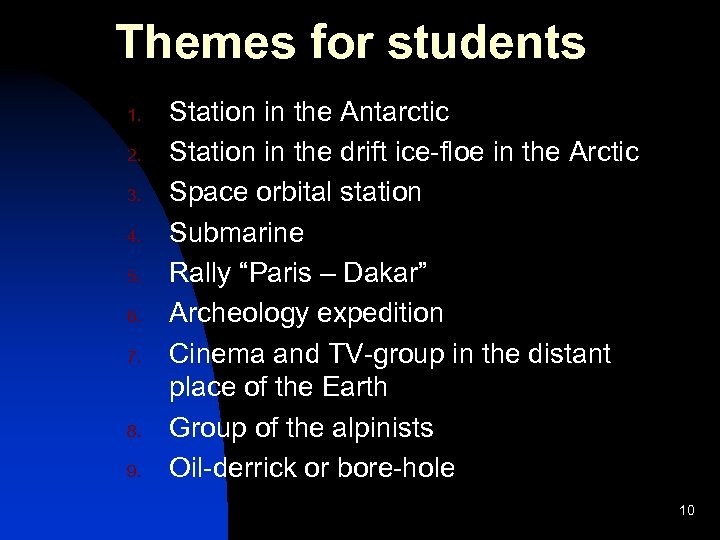 Themes for students

1. Station in the Antarctic
2. Station in the drift ice-floe in the Arctic
3. Space orbital station
4. Submarine
5. Rally “Paris – Dakar”
6. Archeology expedition
7. Cinema and TV-group in the distant place of the Earth
8. Group of the alpinists
9. Oil-derrick or bore-hole

10